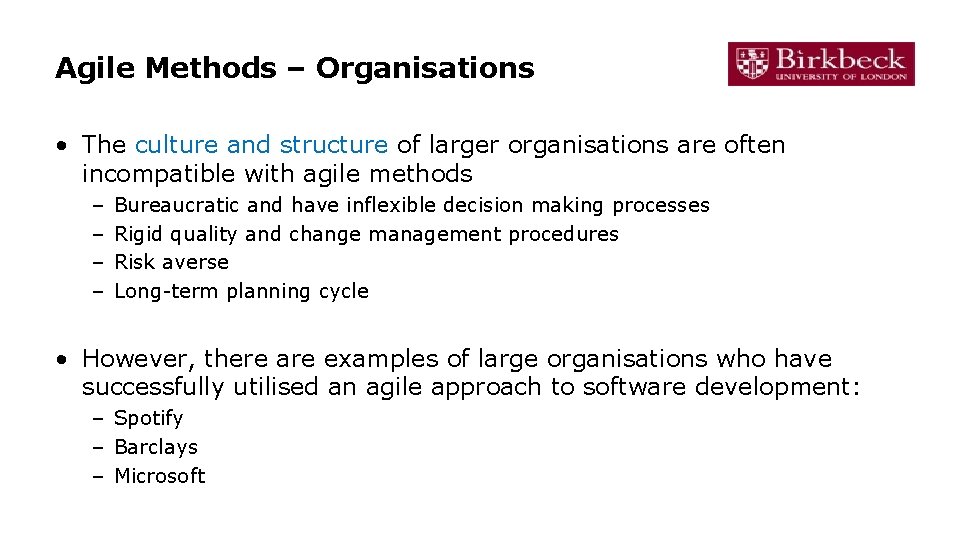 Agile Methods – Organisations

Birkbeck
UNIVERSITY OF LONDON

• The culture and structure of larger organisations are often incompatible with agile methods
– Bureaucratic and have inflexible decision making processes
– Rigid quality and change management procedures
– Risk averse
– Long-term planning cycle

• However, there are examples of large organisations who have successfully utilised an agile approach to software development:
– Spotify
– Barclays
– Microsoft